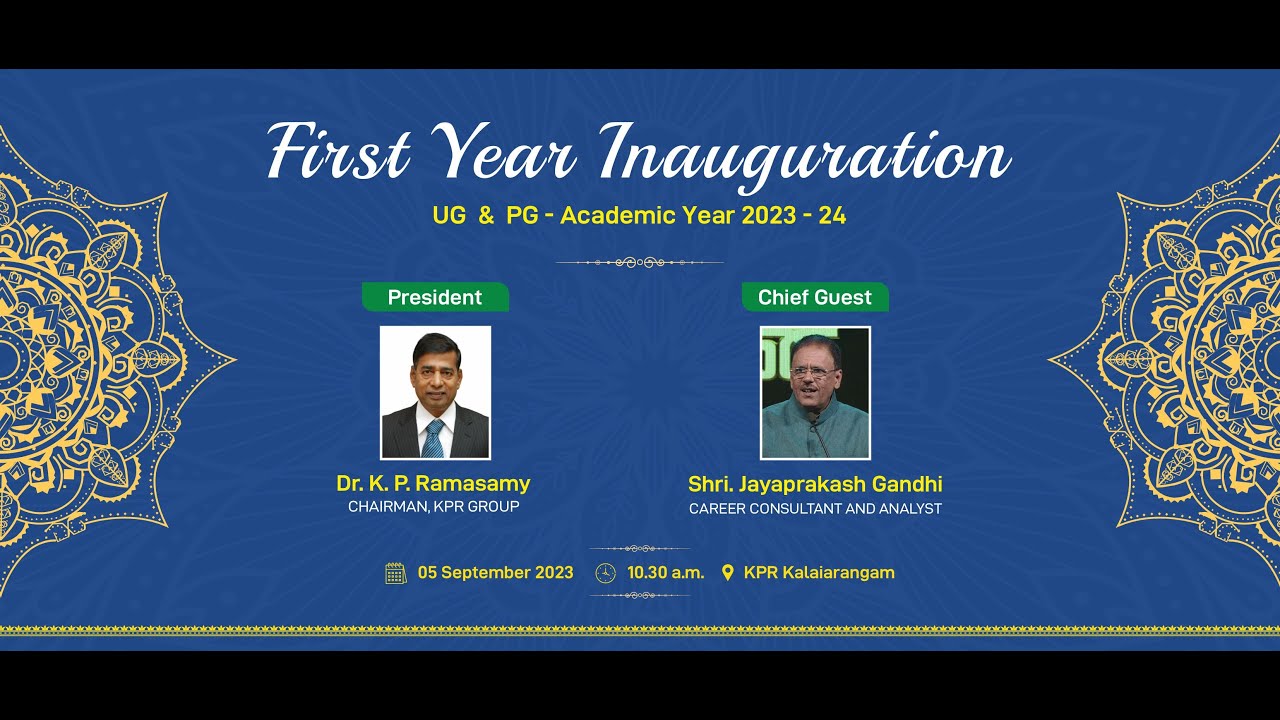 First Year Inauguration

UG & PG - Academic Year 2023 - 24

President

Dr. K. P. Ramasamy
CHAIRMAN, KPR GROUP

Chief Guest

Shri. Jayaprakash Gandhi
CAREER CONSULTANT AND ANALYST

05 September 2023 10.30 a.m. KPR Kalaiarangam